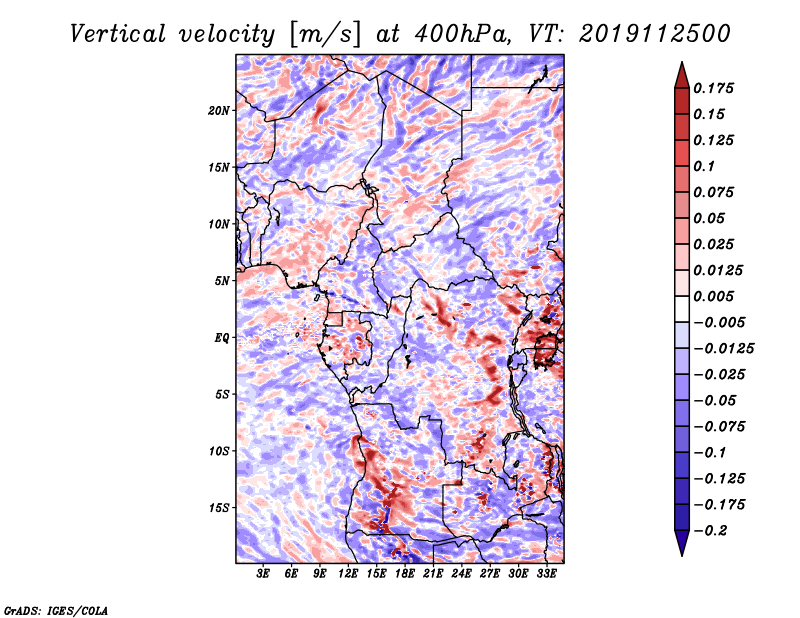 Vertical velocity [m/s] at 400hPa, VT: 2019112500

20N
15N
10N
5N
EQ
5S
10S
15S

3E 6E 9E 12E 15E 18E 21E 24E 27E 30E 33E

0.175
0.15
0.125
0.1
0.075
0.05
0.025
0.0125
0.005
−0.005
−0.0125
−0.025
−0.05
−0.075
−0.1
−0.125
−0.175
−0.2

GrADS: IGES/COLA